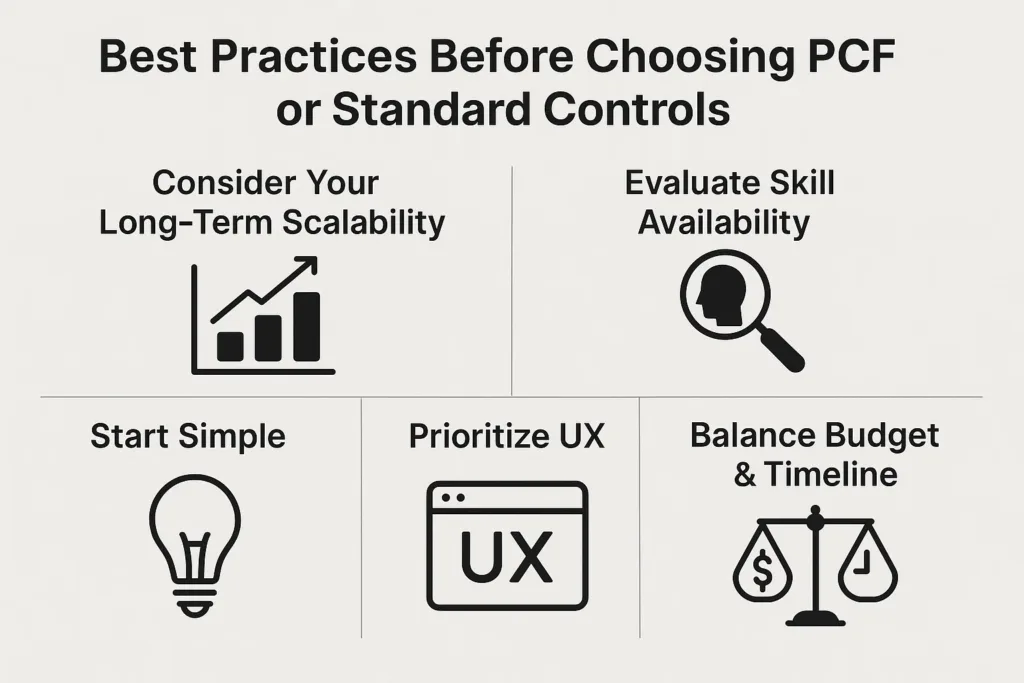 Best Practices Before Choosing PCF or Standard Controls

Consider Your Long-Term Scalability

Evaluate Skill Availability

Start Simple

Prioritize UX

UX

Balance Budget & Timeline

$